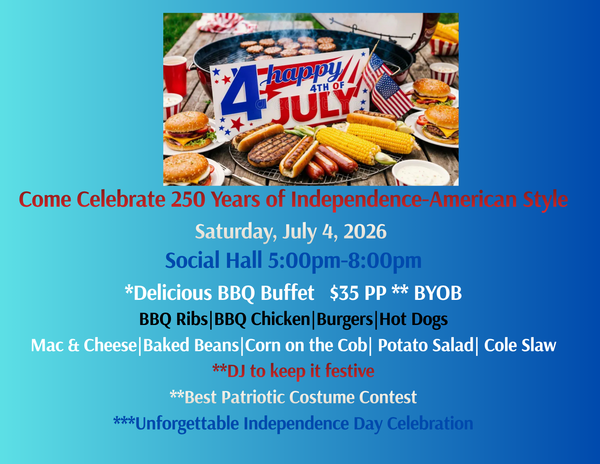 4 happy 4TH OF JULY

Come Celebrate 250 Years of Independence-American Style

Saturday, July 4, 2026

Social Hall 5:00pm-8:00pm

*Delicious BBQ Buffet $35 PP ** BYOB

BBQ Ribs|BBQ Chicken|Burgers|Hot Dogs

Mac & Cheese|Baked Beans|Corn on the Cob| Potato Salad| Cole Slaw

**DJ to keep it festive

**Best Patriotic Costume Contest

***Unforgettable Independence Day Celebration